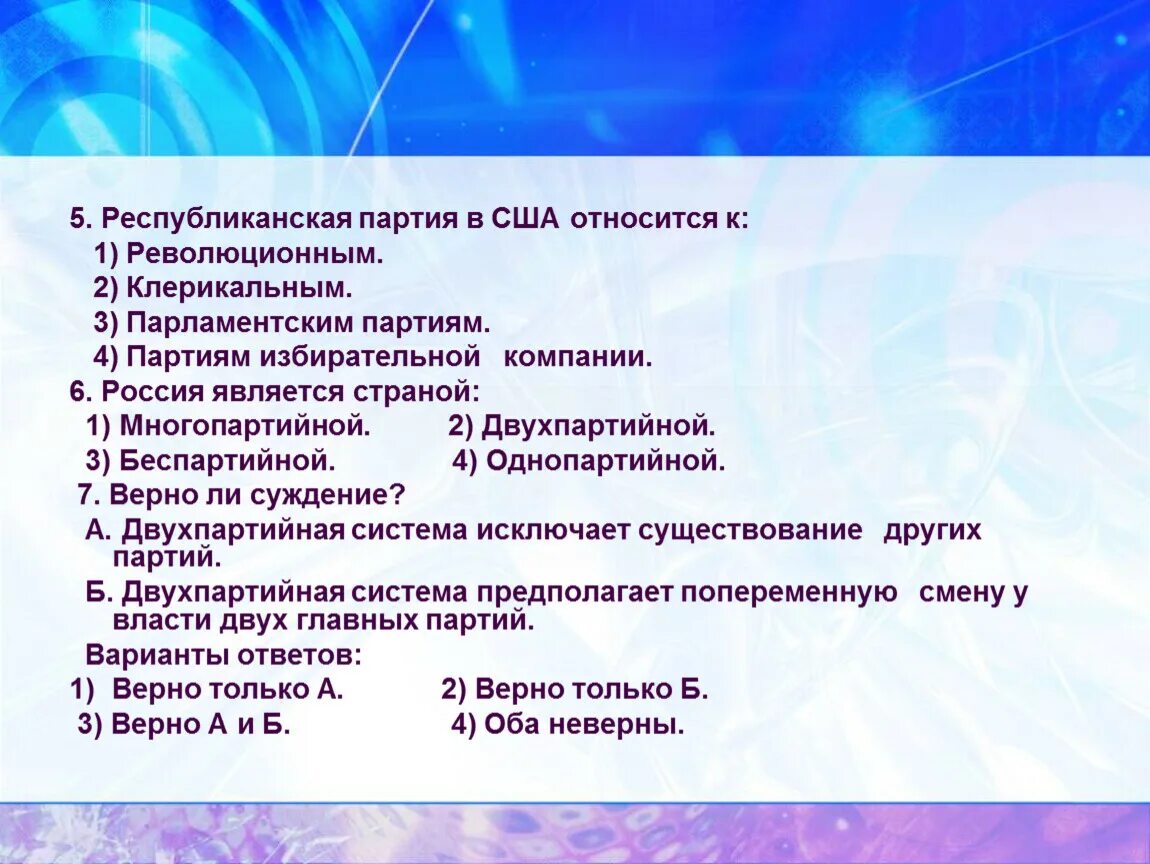 5. Республиканская партия в США относится к:
1) Революционным.
2) Клерикальным.
3) Парламентским партиям.
4) Партиям избирательной компании.
6. Россия является страной:
1) Многопартийной. 2) Двухпартийной.
3) Беспартийной. 4) Однопартийной.
7. Верно ли суждение?
А. Двухпартийная система исключает существование других партий.
Б. Двухпартийная система предполагает попеременную смену у власти двух главных партий.
Варианты ответов:
1) Верно только А. 2) Верно только Б.
3) Верно А и Б. 4) Оба неверны.